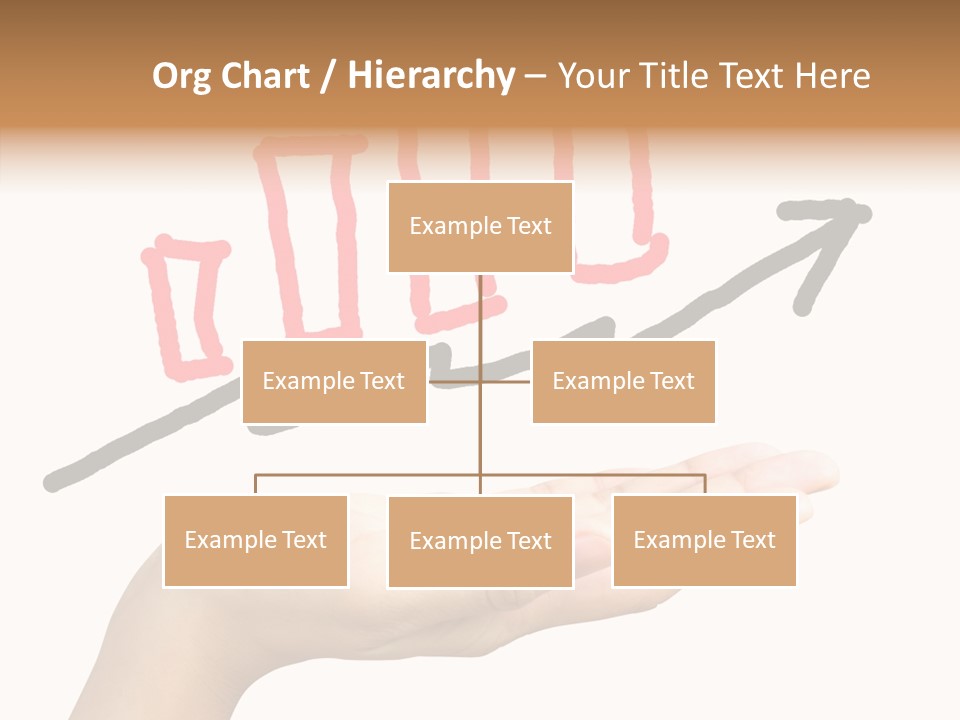 Org Chart / Hierarchy – Your Title Text Here

Example Text

Example Text

Example Text

Example Text

Example Text

Example Text